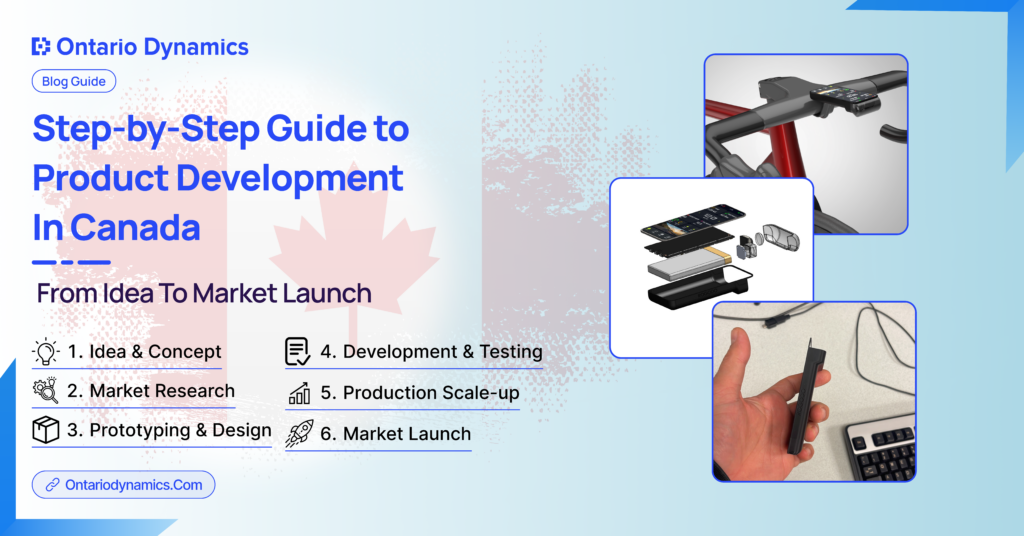 Ontario Dynamics

Blog Guide

Step-by-Step Guide to Product Development In Canada

From Idea To Market Launch

1. Idea & Concept

2. Market Research

3. Prototyping & Design

4. Development & Testing

5. Production Scale-up

6. Market Launch

Ontariodynamics.Com